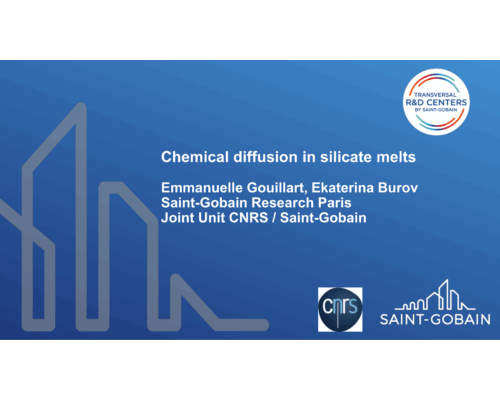 TRANSVERSAL
R&D CENTERS
BY SAINT-GOBAIN

Chemical diffusion in silicate melts

Emmanuelle Gouillart, Ekaterina Burov
Saint-Gobain Research Paris
Joint Unit CNRS / Saint-Gobain

cnrs

SAINT-GOBAIN